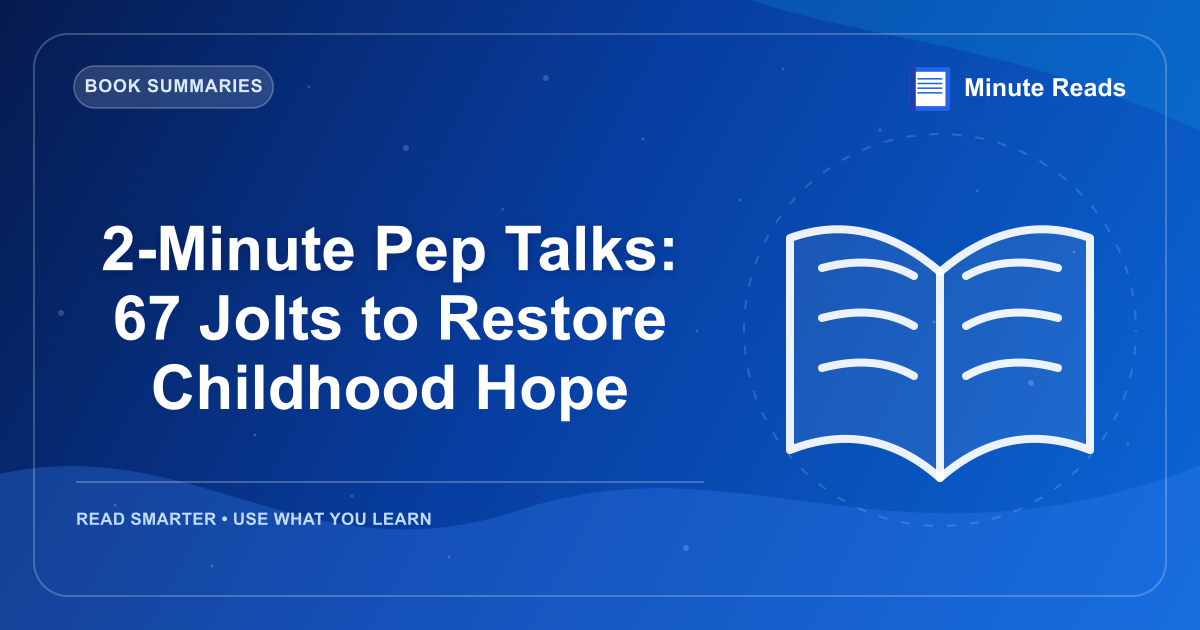 BOOK SUMMARIES

Minute Reads

2-Minute Pep Talks: 67 Jolts to Restore Childhood Hope

READ SMARTER • USE WHAT YOU LEARN